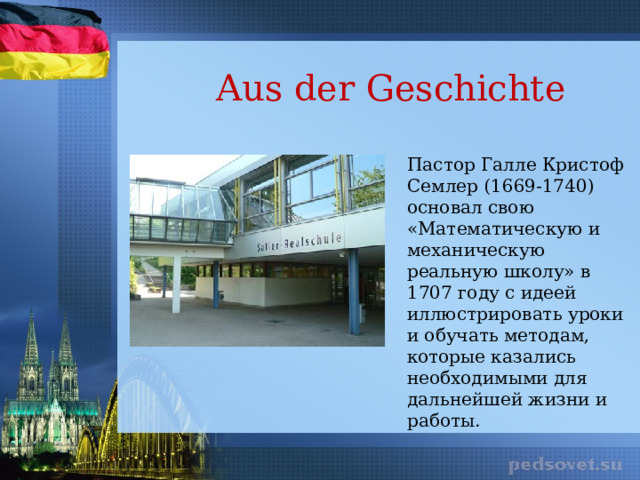 Aus der Geschichte

Salier-Realschule

Пастор Галле Кристоф Семлер (1669-1740) основал свою «Математическую и механическую реальную школу» в 1707 году с идеей иллюстрировать уроки и обучать методам, которые казались необходимыми для дальнейшей жизни и работы.

pedsovet.su